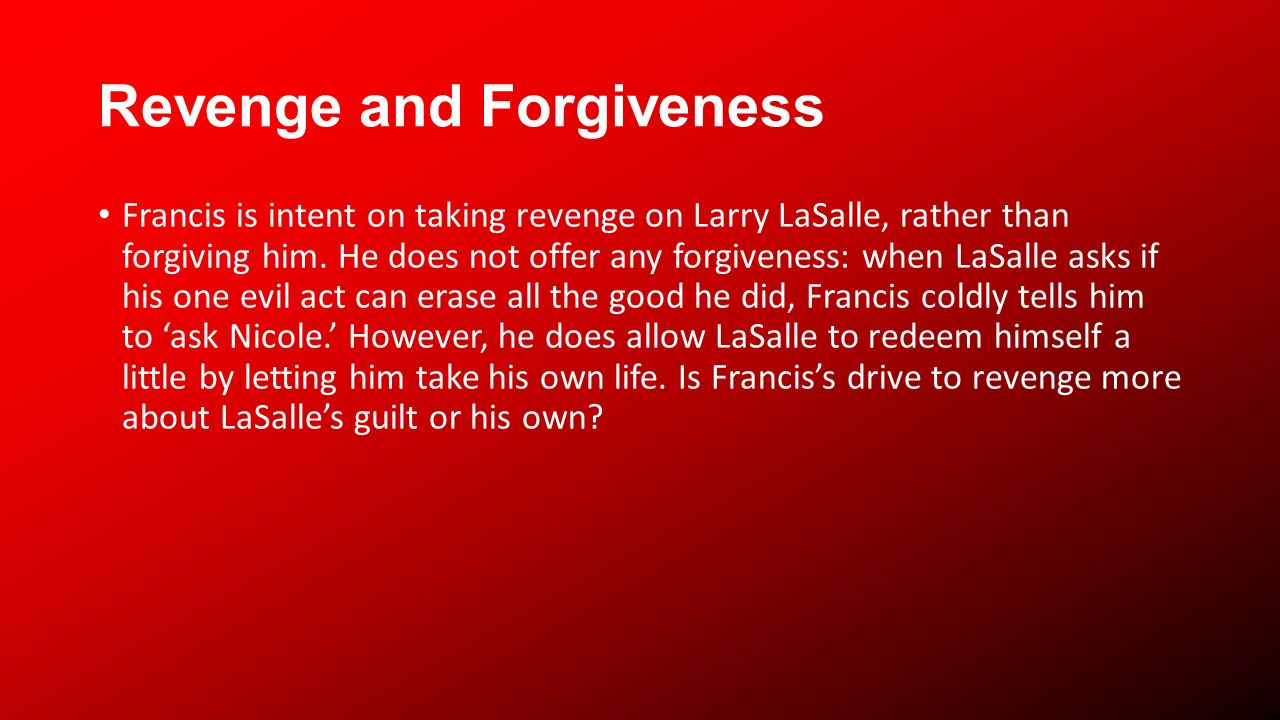 Revenge and Forgiveness

• Francis is intent on taking revenge on Larry LaSalle, rather than forgiving him. He does not offer any forgiveness: when LaSalle asks if his one evil act can erase all the good he did, Francis coldly tells him to ‘ask Nicole.’ However, he does allow LaSalle to redeem himself a little by letting him take his own life. Is Francis’s drive to revenge more about LaSalle’s guilt or his own?